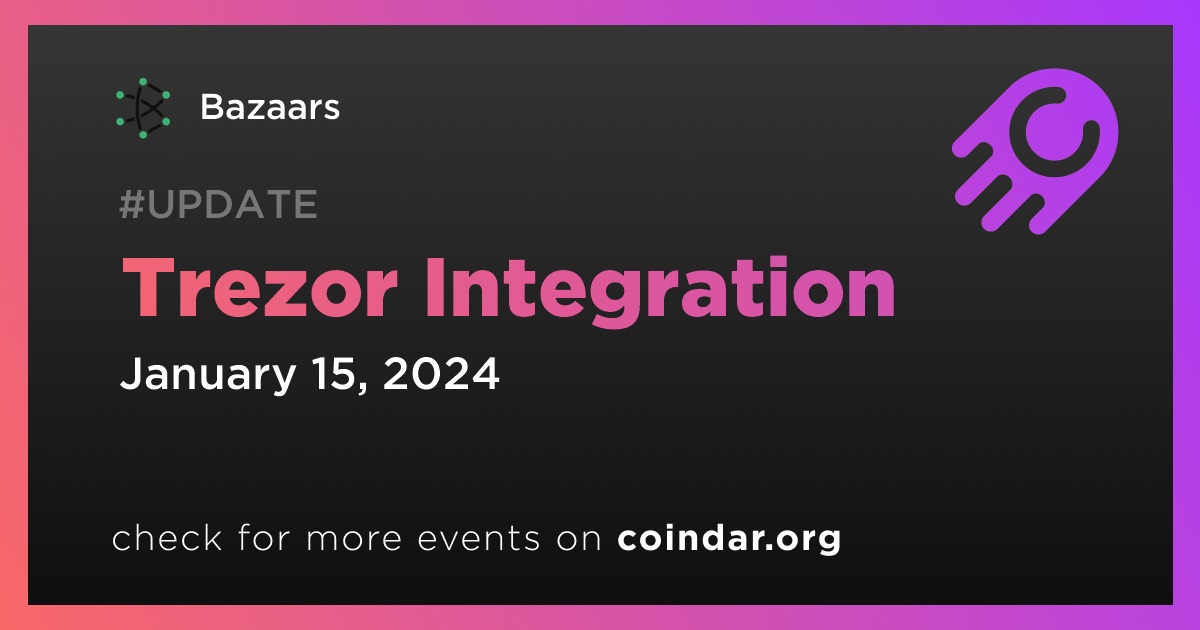 Bazaars

#UPDATE

Trezor Integration

January 15, 2024

check for more events on coindar.org